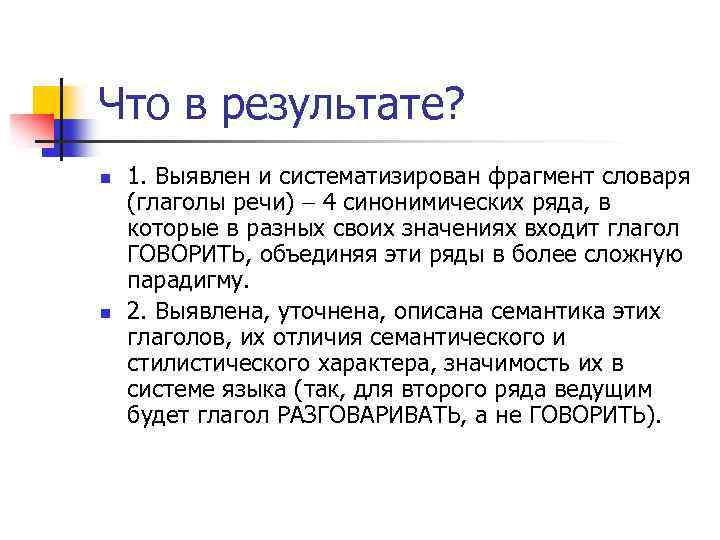 Что в результате?

1. Выявлен и систематизирован фрагмент словаря (глаголы речи) – 4 синонимических ряда, в которые в разных своих значениях входит глагол ГОВОРИТЬ, объединяя эти ряды в более сложную парадигму.

2. Выявлена, уточнена, описана семантика этих глаголов, их отличия семантического и стилистического характера, значимость их в системе языка (так, для второго ряда ведущим будет глагол РАЗГОВАРИВАТЬ, а не ГОВОРИТЬ).